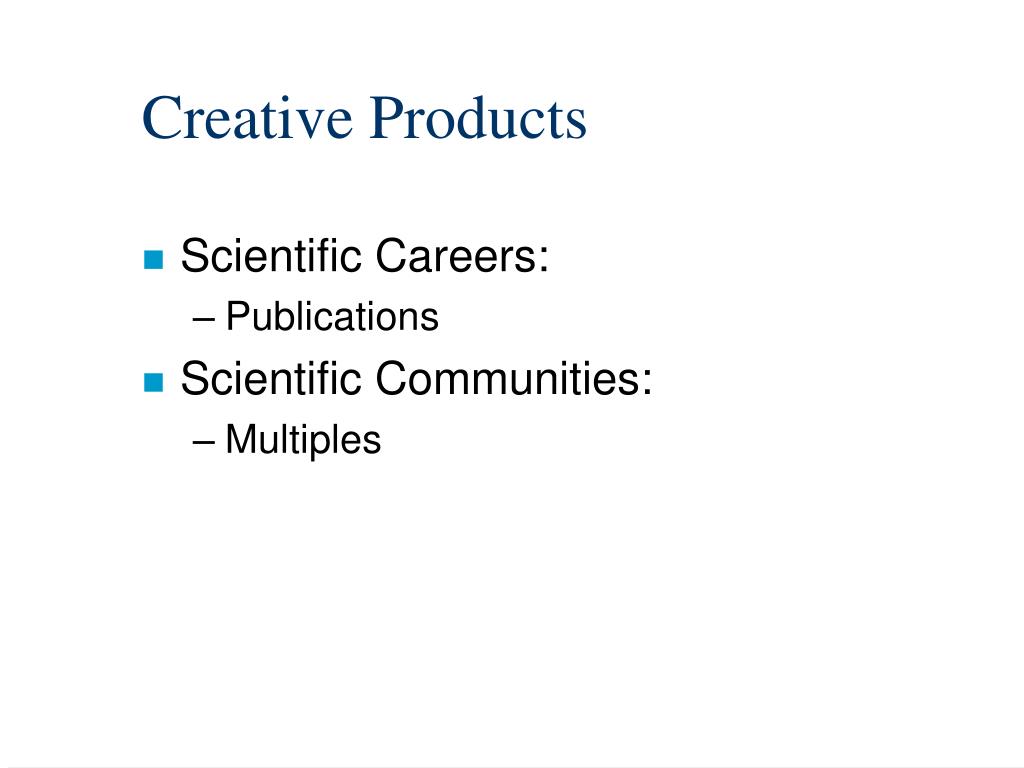 Creative Products

Scientific Careers:
– Publications

Scientific Communities:
– Multiples